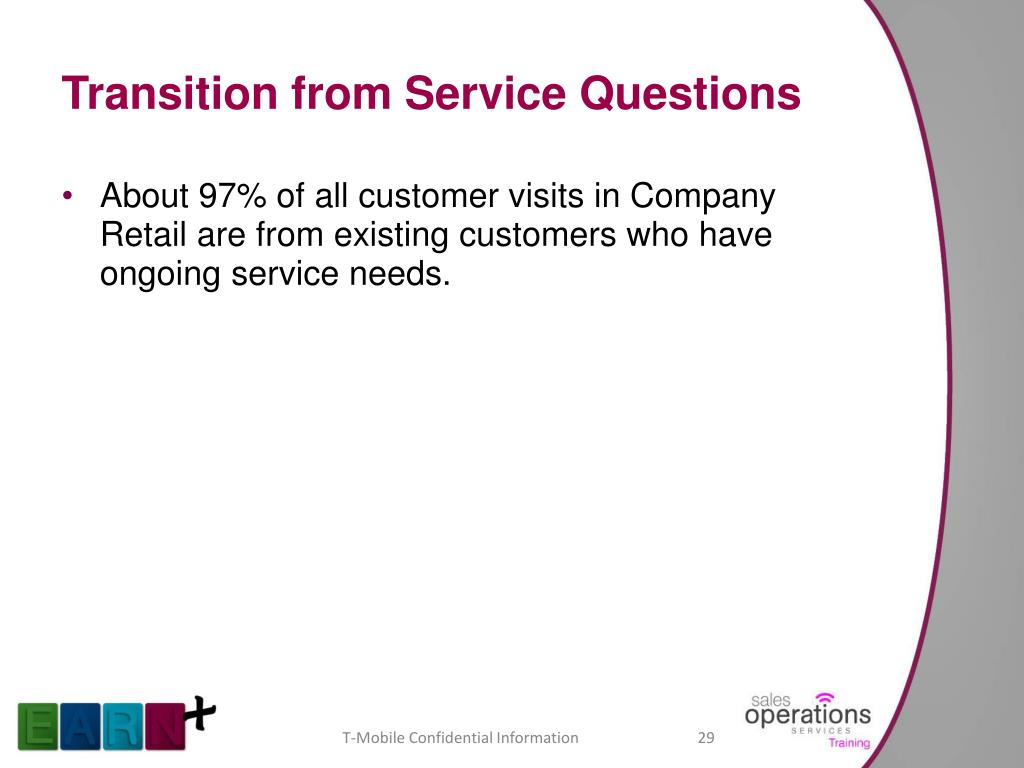 Transition from Service Questions

• About 97% of all customer visits in Company Retail are from existing customers who have ongoing service needs.

EARN+

T-Mobile Confidential Information

29

sales
operations
SERVICES
Training